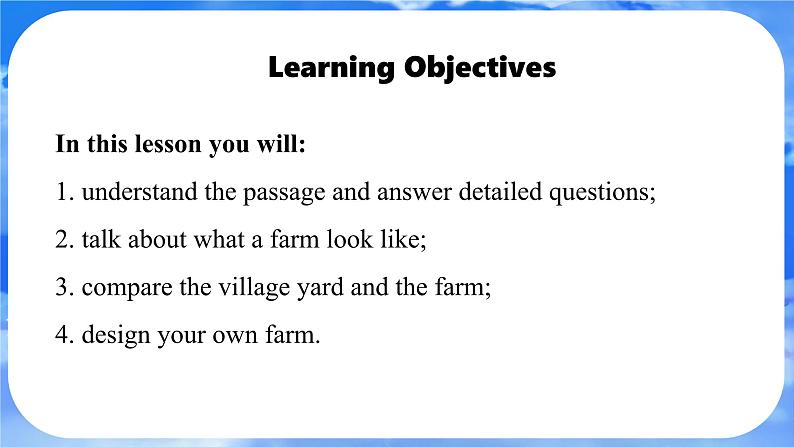 Learning Objectives

In this lesson you will:

1. understand the passage and answer detailed questions;

2. talk about what a farm look like;

3. compare the village yard and the farm;

4. design your own farm.